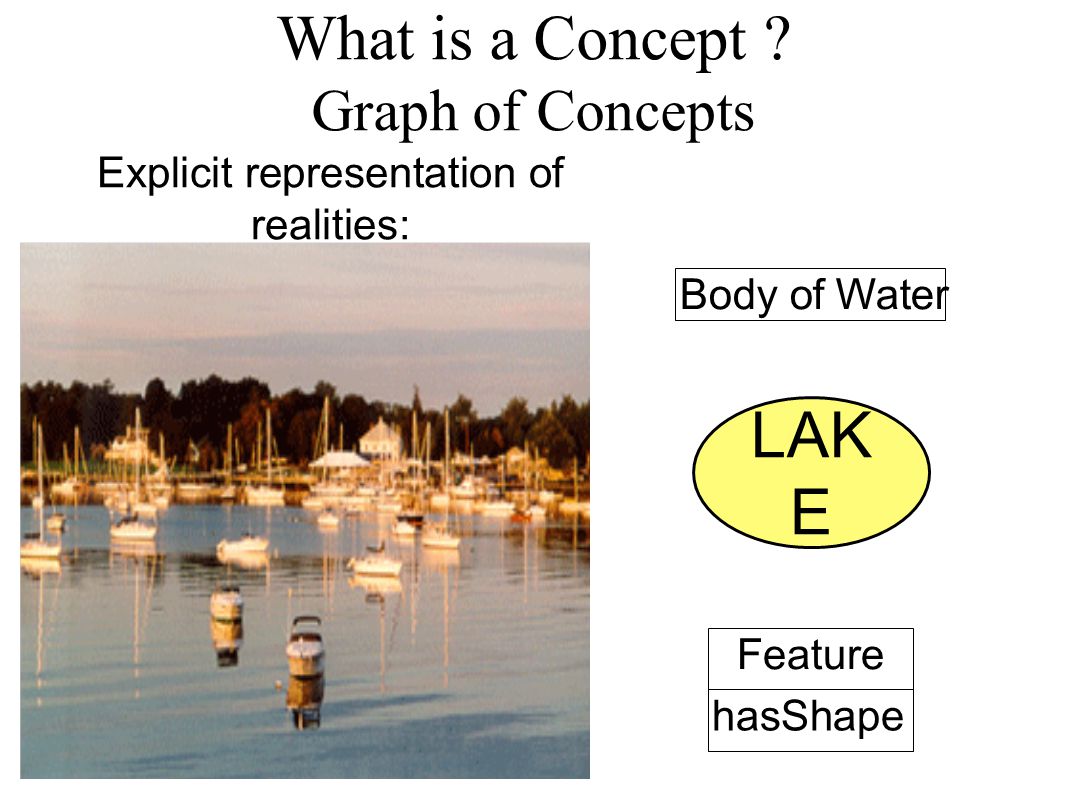 What is a Concept ?
Graph of Concepts

Explicit representation of realities:

Body of Water

LAK
E

Feature

hasShape